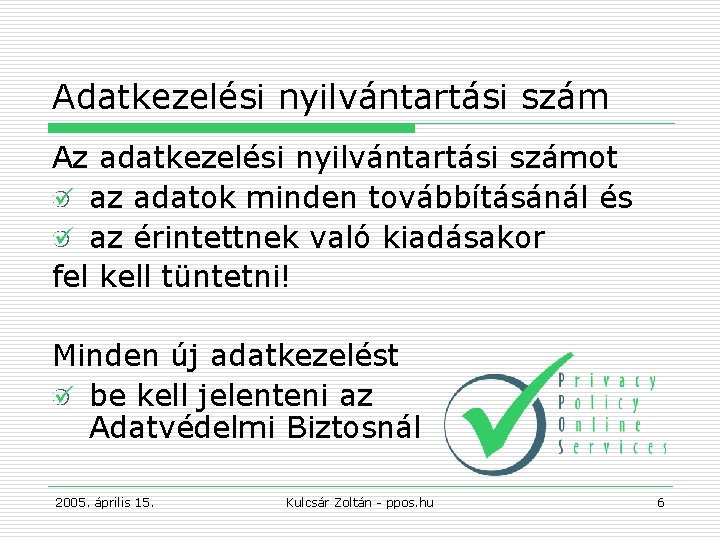 Adatkezelési nyilvántartási szám

Az adatkezelési nyilvántartási számot
az adatok minden továbbításánál és
az érintettnek való kiadásakor
fel kell tüntetni!

Minden új adatkezelést
be kell jelenteni az Adatvédelmi Biztosnál

Privacy
Policy
Online
Services

2005. április 15.
Kulcsár Zoltán - ppos.hu
6